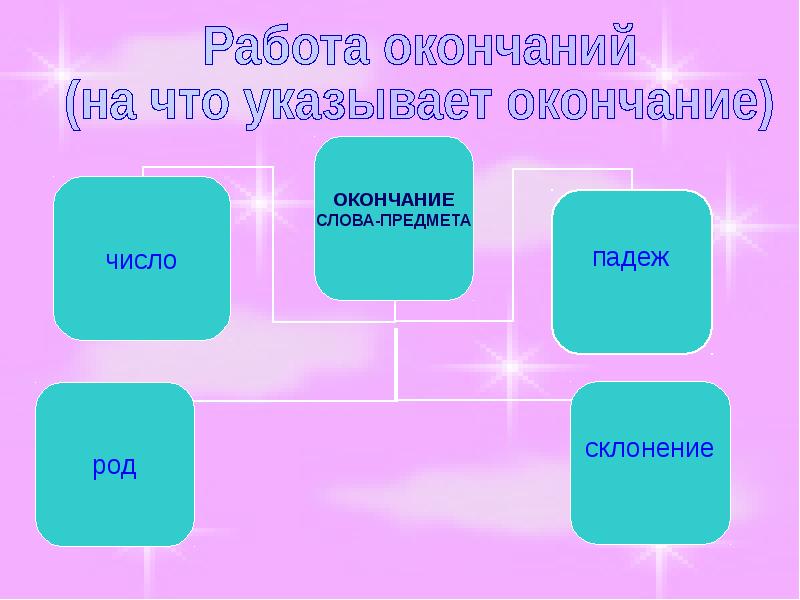 Работа окончаний
(на что указывает окончание)

ОКОНЧАНИЕ
СЛОВА-ПРЕДМЕТА

число

падеж

род

склонение